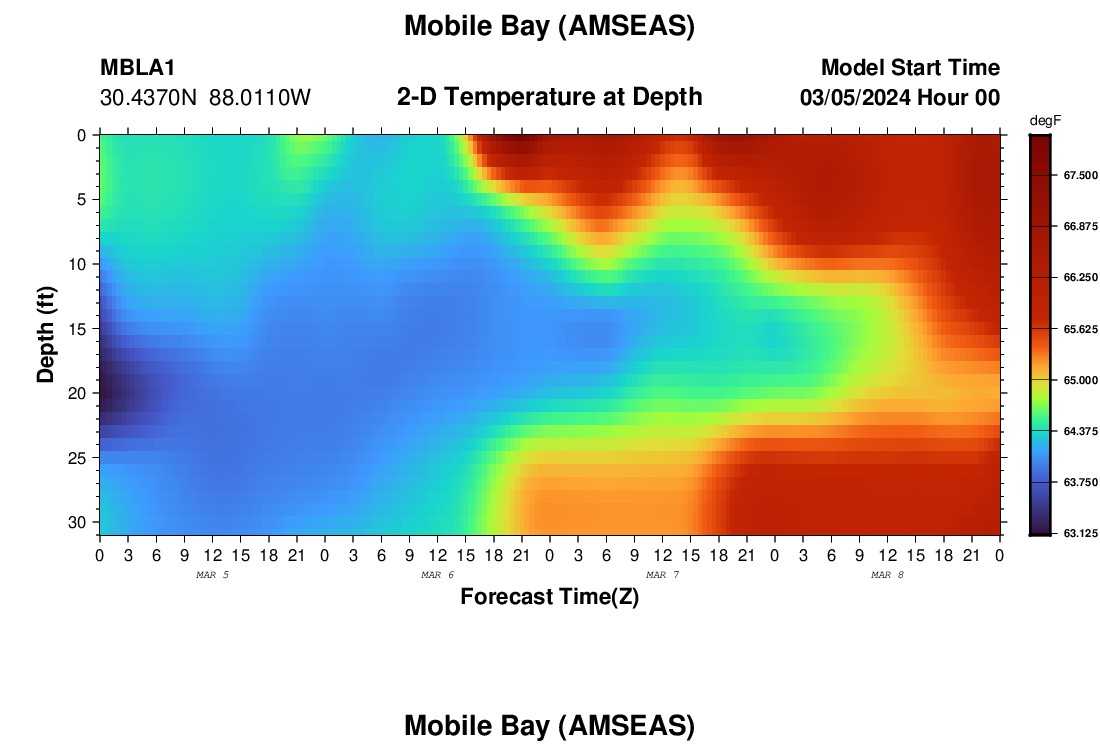 Mobile Bay (AMSEAS)

MBLA1
30.4370N 88.0110W

2-D Temperature at Depth

Model Start Time
03/05/2024 Hour 00

degF
67.500
66.875
66.250
65.625
65.000
64.375
63.750
63.125

Depth (ft)
0
5
10
15
20
25
30

0 3 6 9 12 15 18 21 0 3 6 9 12 15 18 21 0 3 6 9 12 15 18 21 0 3 6 9 12 15 18 21 0
MAR 5
MAR 6
MAR 7
MAR 8
Forecast Time(Z)

Mobile Bay (AMSEAS)